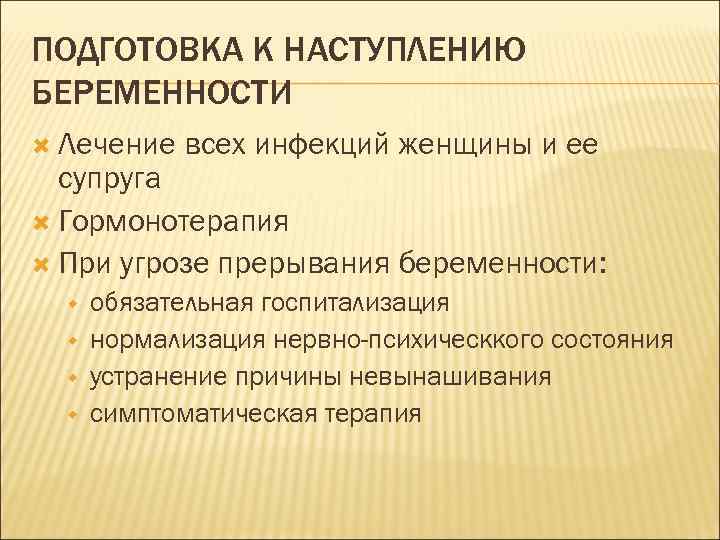 ПОДГОТОВКА К НАСТУПЛЕНИЮ БЕРЕМЕННОСТИ

Лечение всех инфекций женщины и ее супруга

Гормонотерапия

При угрозе прерывания беременности:

обязательная госпитализация

нормализация нервно-психическкого состояния

устранение причины невынашивания

симптоматическая терапия